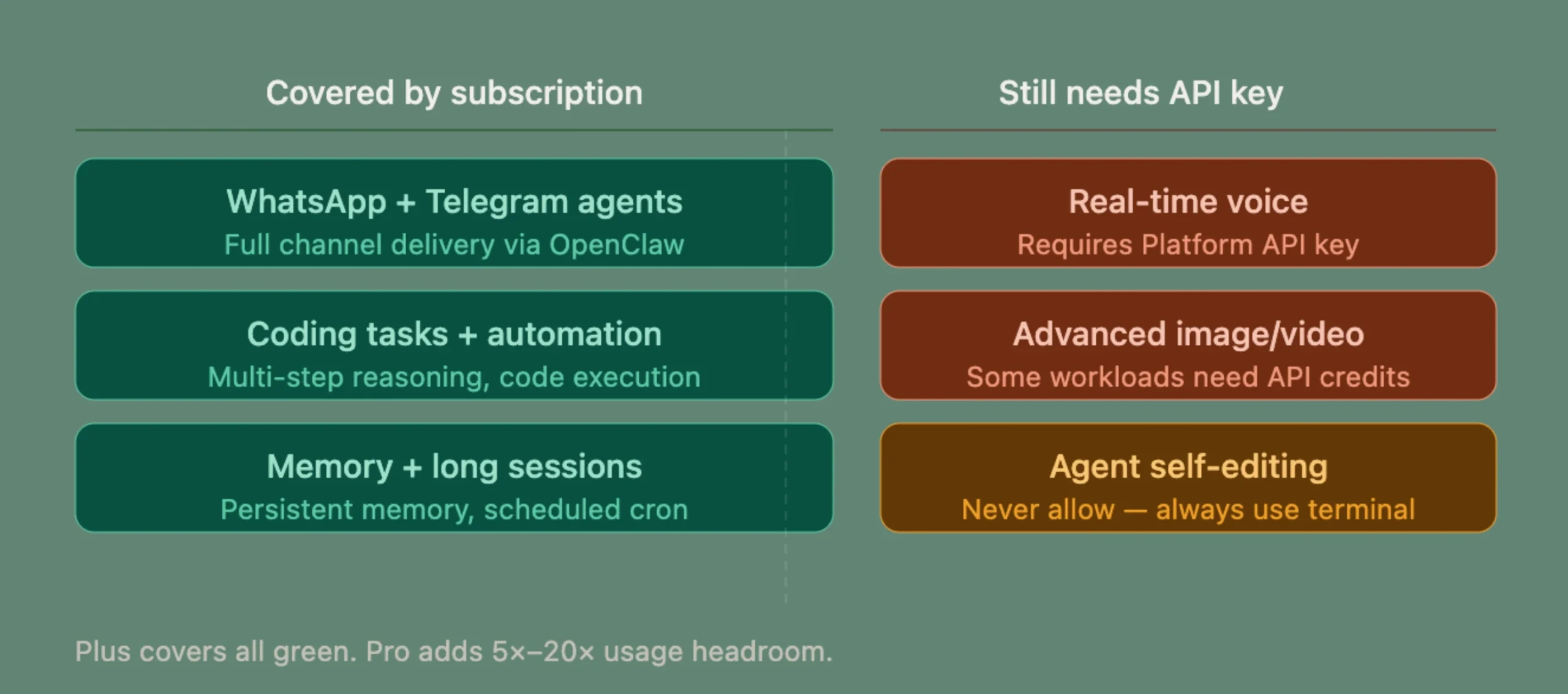 Covered by subscription

WhatsApp + Telegram agents
Full channel delivery via OpenClaw

Coding tasks + automation
Multi-step reasoning, code execution

Memory + long sessions
Persistent memory, scheduled cron

Still needs API key

Real-time voice
Requires Platform API key

Advanced image/video
Some workloads need API credits

Agent self-editing
Never allow — always use terminal

Plus covers all green. Pro adds 5×–20× usage headroom.